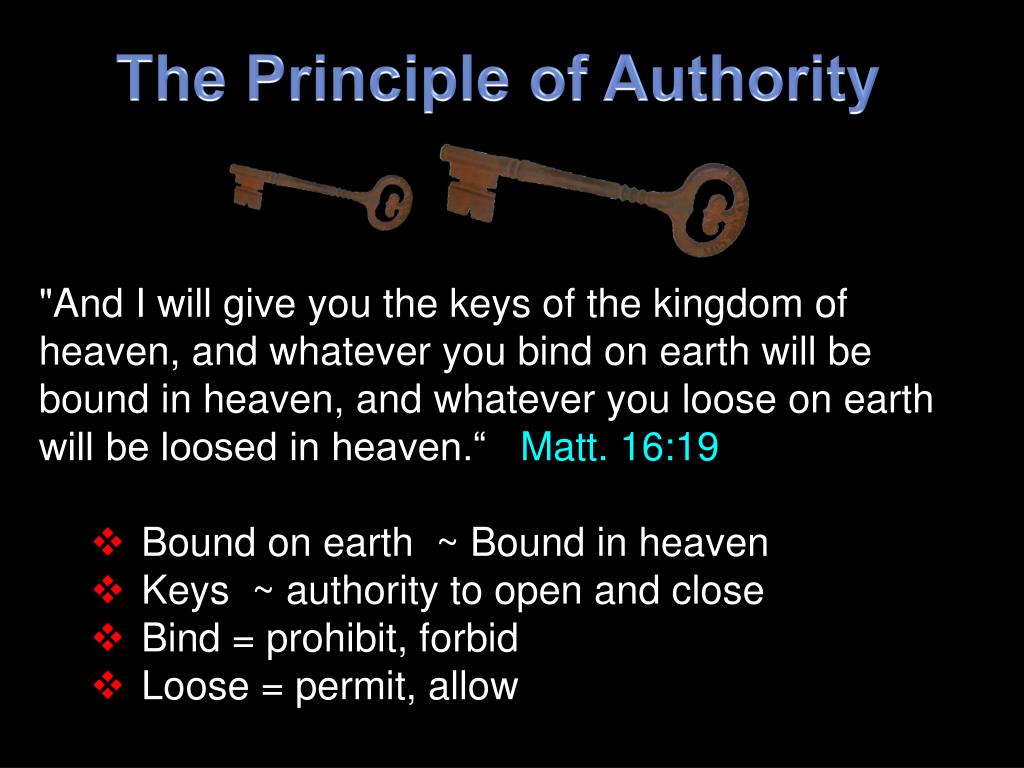 The Principle of Authority

"And I will give you the keys of the kingdom of heaven, and whatever you bind on earth will be bound in heaven, and whatever you loose on earth will be loosed in heaven.“ Matt. 16:19

❖ Bound on earth ~ Bound in heaven
❖ Keys ~ authority to open and close
❖ Bind = prohibit, forbid
❖ Loose = permit, allow